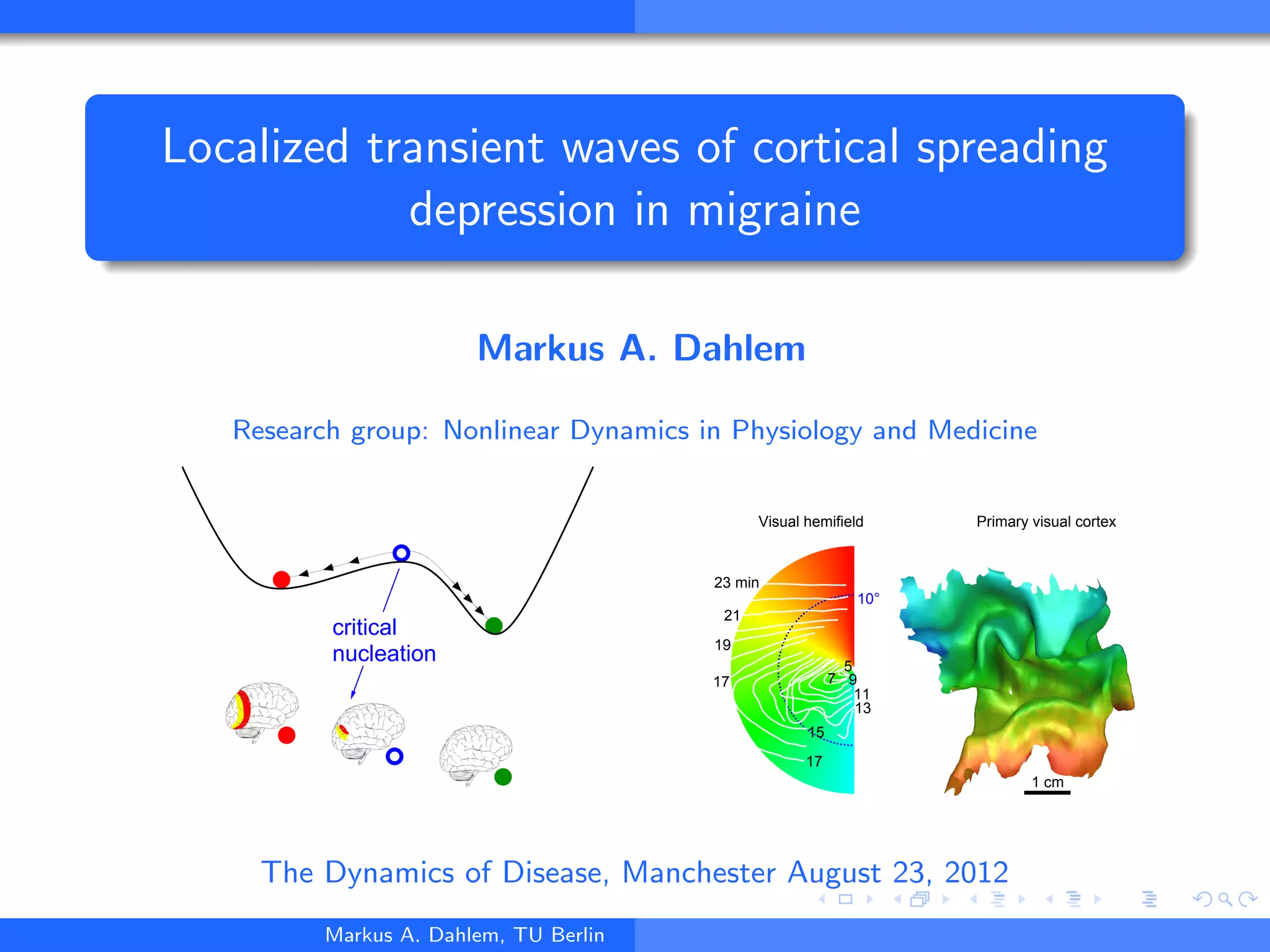 Localized transient waves of cortical spreading depression in migraine

Markus A. Dahlem

Research group: Nonlinear Dynamics in Physiology and Medicine

critical nucleation

Visual hemifield

Primary visual cortex

23 min

21

19

17

10°

5

7

9

11

13

15

17

1 cm

The Dynamics of Disease, Manchester August 23, 2012

Markus A. Dahlem, TU Berlin